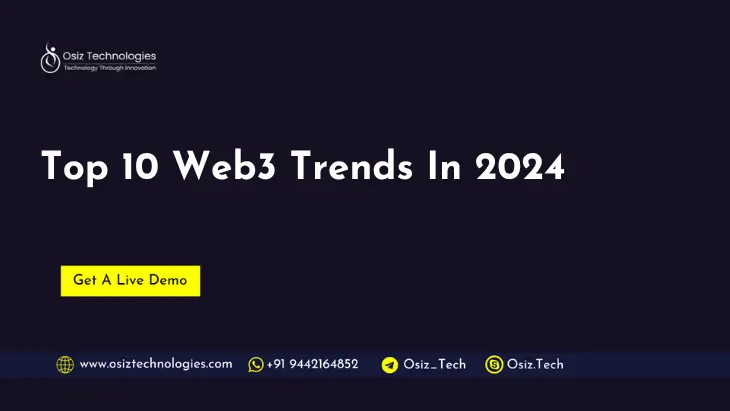 Osiz Technologies
Technology Through Innovation

Top 10 Web3 Trends In 2024

Get A Live Demo

www.osiztechnologies.com +91 9442164852 Osiz_Tech Osiz.Tech